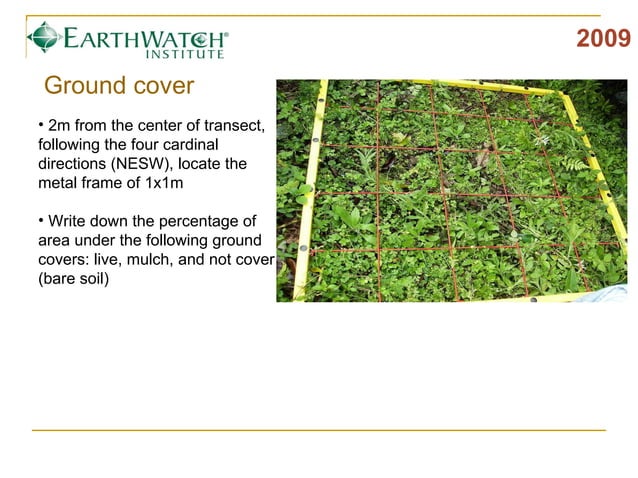 EARTHWATCH® INSTITUTE

2009

Ground cover

• 2m from the center of transect, following the four cardinal directions (NESW), locate the metal frame of 1x1m

• Write down the percentage of area under the following ground covers: live, mulch, and not cover (bare soil)